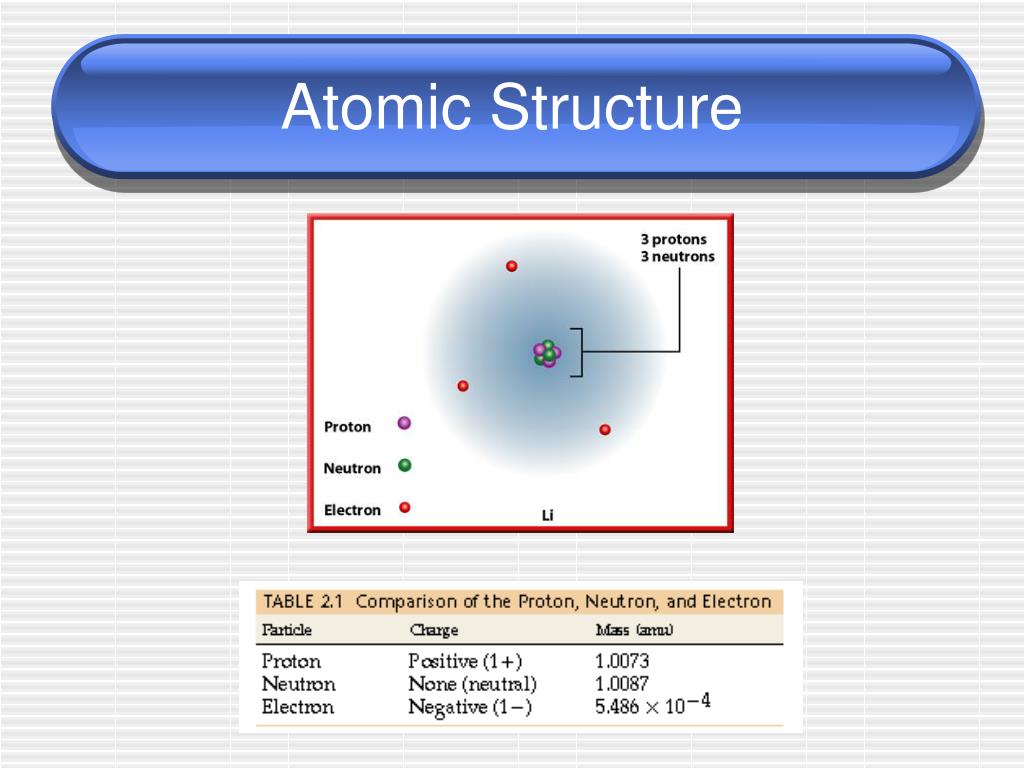 Atomic Structure

3 protons
3 neutrons

Proton
Neutron
Electron
Li

TABLE 2.1 Comparison of the Proton, Neutron, and Electron

| Particle | Charge | Mass (amu) |
|---|---|---|
| Proton | Positive (1+) | 1.0073 |
| Neutron | None (neutral) | 1.0087 |
| Electron | Negative (1−) | $5.486 \times 10^{-4}$ |